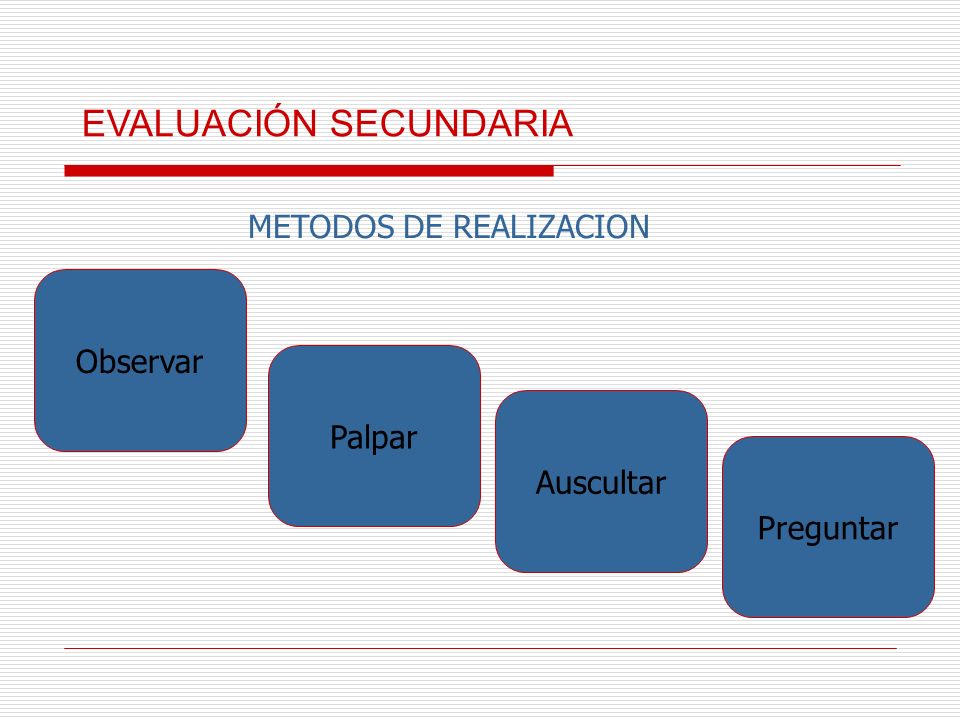 EVALUACIÓN SECUNDARIA

METODOS DE REALIZACION

Observar

Palpar

Auscultar

Preguntar